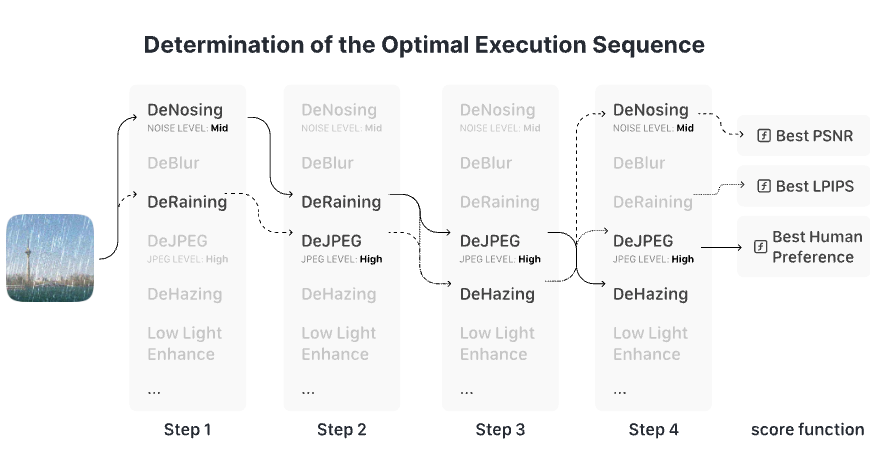 Determination of the Optimal Execution Sequence

DeNosing
NOISE LEVEL: Mid
DeBlur
DeRaining
DeJPEG
JPEG LEVEL: High
DeHazing
Low Light Enhance
...
Step 1

DeNosing
NOISE LEVEL: Mid
DeBlur
DeRaining
DeJPEG
JPEG LEVEL: High
DeHazing
Low Light Enhance
...
Step 2

DeNosing
NOISE LEVEL: Mid
DeBlur
DeRaining
DeJPEG
JPEG LEVEL: High
DeHazing
Low Light Enhance
...
Step 3

DeNosing
NOISE LEVEL: Mid
DeBlur
DeRaining
DeJPEG
JPEG LEVEL: High
DeHazing
Low Light Enhance
...
Step 4

Best PSNR
Best LPIPS
Best Human Preference
score function